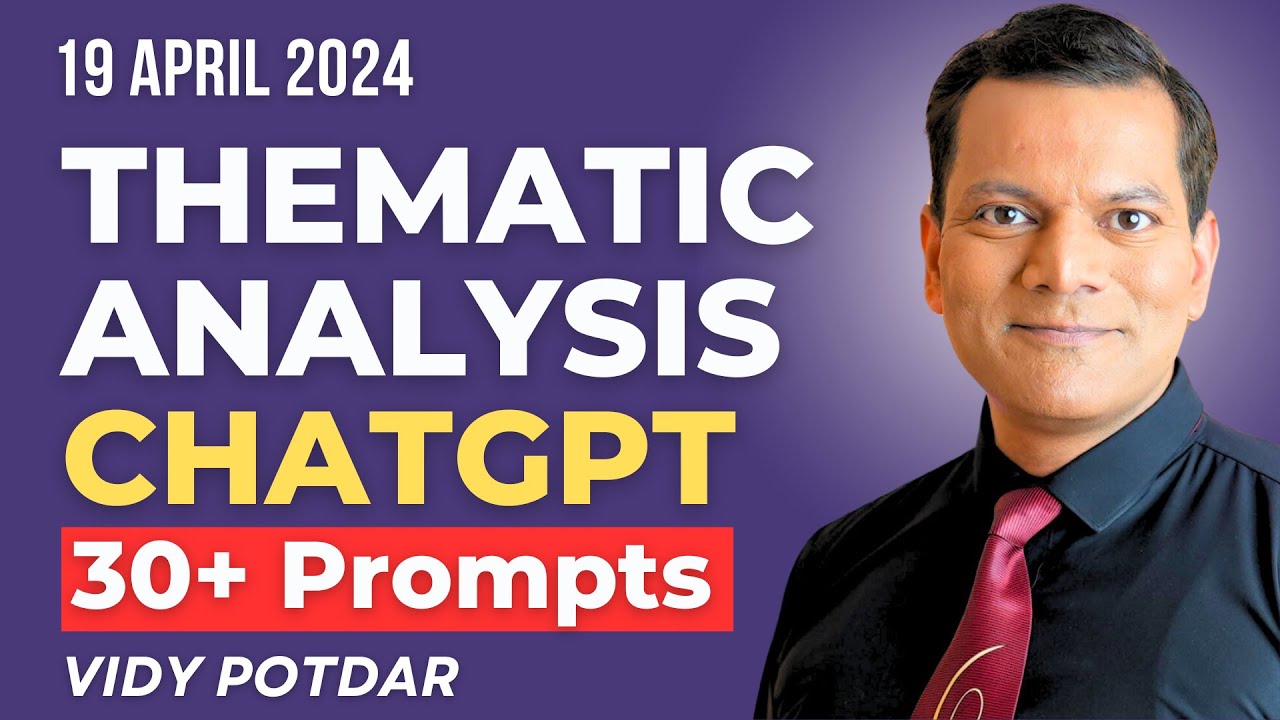 19 APRIL 2024

THEMATIC ANALYSIS CHATGPT

30+ Prompts

VIDY POTDAR